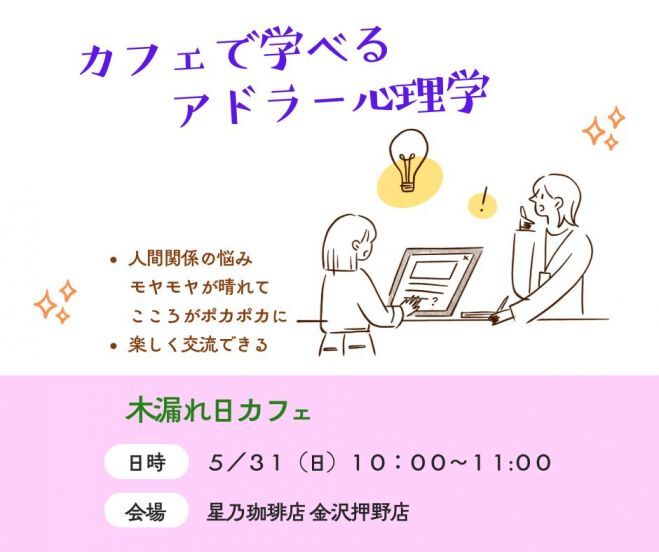 カフェで学べる
アドラー心理学

!

?

• 人間関係の悩み
モヤモヤが晴れて
こころがポカポカに
• 楽しく交流できる

木漏れ日カフェ

日時　5／31（日）10：00～11:00

会場　星乃珈琲店 金沢押野店